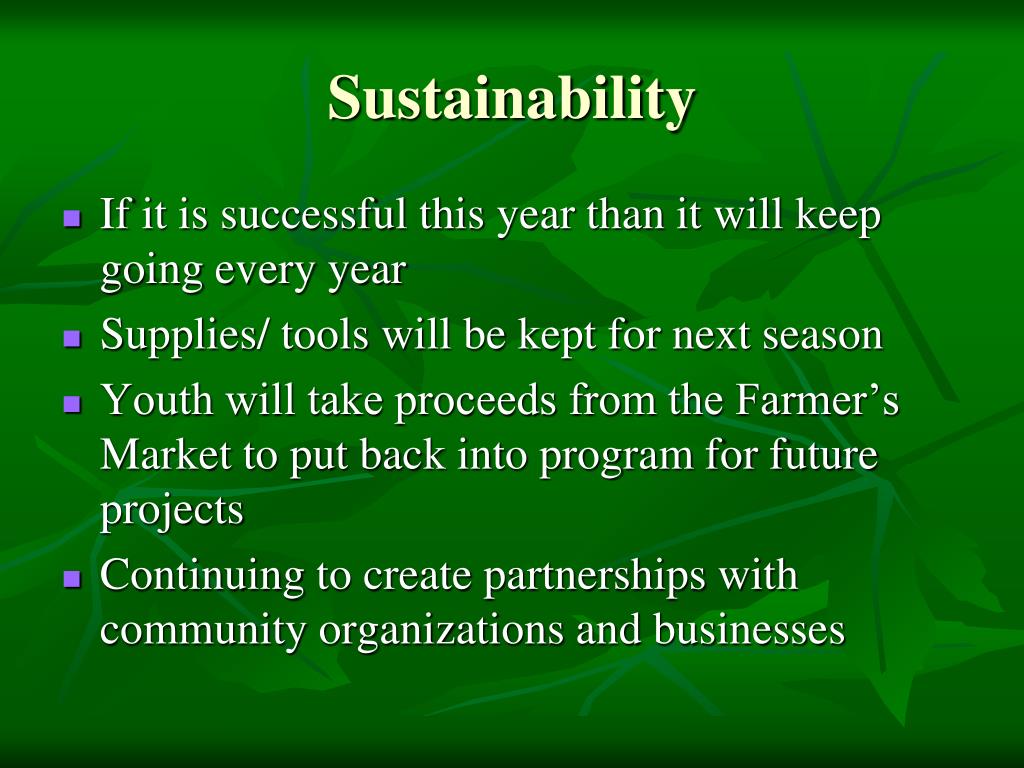 Sustainability

- If it is successful this year than it will keep going every year
- Supplies/ tools will be kept for next season
- Youth will take proceeds from the Farmer’s Market to put back into program for future projects
- Continuing to create partnerships with community organizations and businesses